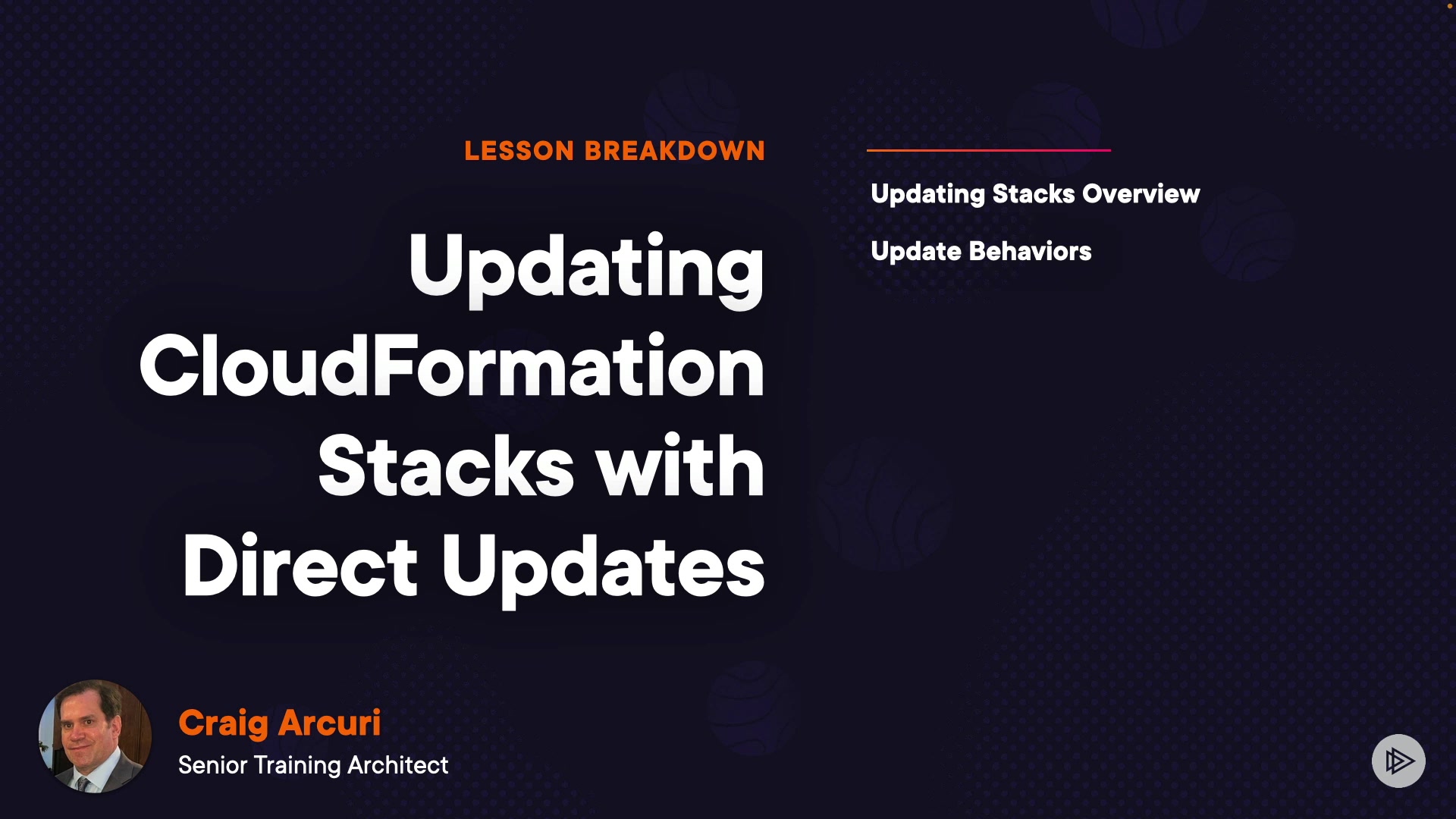 LESSON BREAKDOWN

Updating CloudFormation Stacks with Direct Updates

Updating Stacks Overview

Update Behaviors

Craig Arcuri
Senior Training Architect